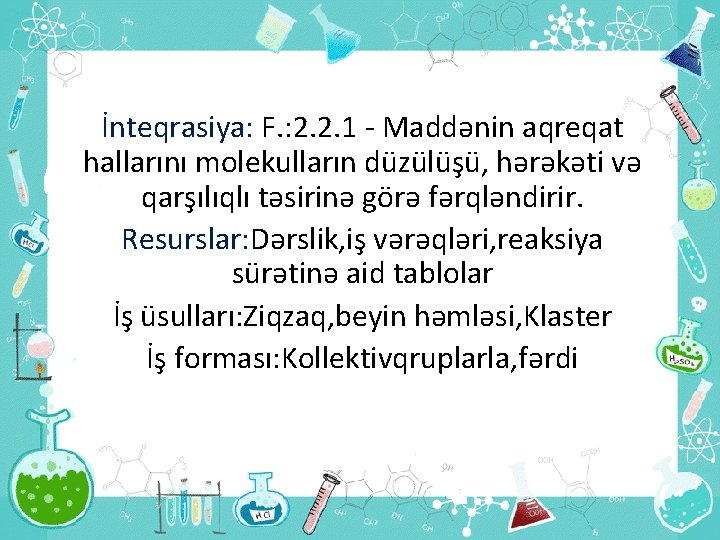 İnteqrasiya: F.:2.2.1 - Maddənin aqreqat hallarını molekulların düzülüşü, hərəkəti və qarşılıqlı təsirinə görə fərqləndirir.

Resurslar:Dərslik,iş vərəqləri,reaksiya sürətinə aid tablolar

İş üsulları:Ziqzaq,beyin həmləsi,Klaster

İş forması:Kollektivqruplarla,fərdi

HCl

$H_2SO_4$

HCl